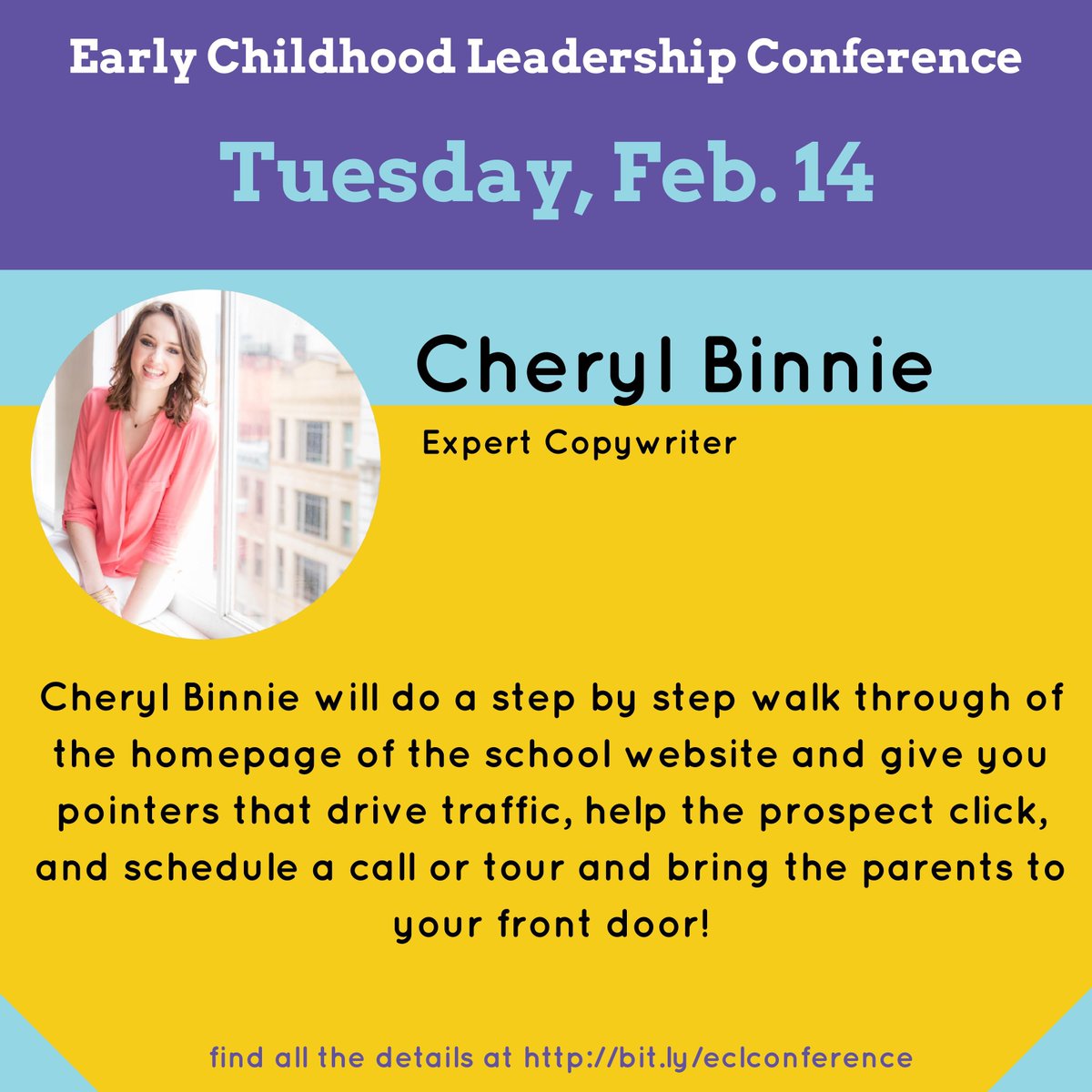 Early Childhood Leadership Conference

Tuesday, Feb. 14

Cheryl Binnie

Expert Copywriter

Cheryl Binnie will do a step by step walk through of the homepage of the school website and give you pointers that drive traffic, help the prospect click, and schedule a call or tour and bring the parents to your front door!

find all the details at http://bit.ly/eclconference